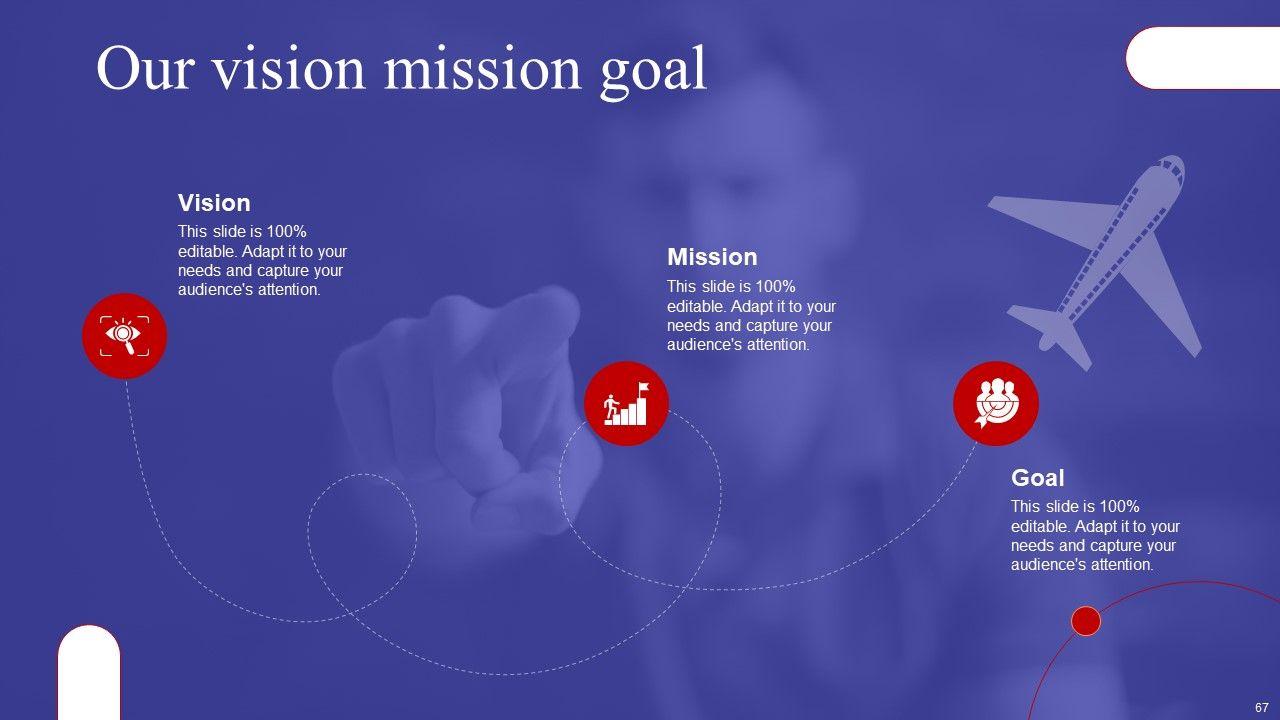 Our vision mission goal

Vision

This slide is 100% editable. Adapt it to your needs and capture your audience's attention.

Mission

This slide is 100% editable. Adapt it to your needs and capture your audience's attention.

Goal

This slide is 100% editable. Adapt it to your needs and capture your audience's attention.

67